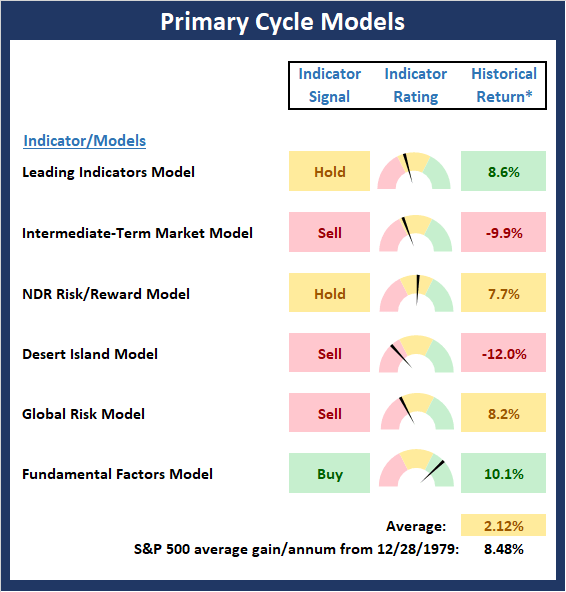 Primary Cycle Models

| Indicator/Models | Indicator Signal | Indicator Rating | Historical Return* |
|---|---|---|---|
| Leading Indicators Model | Hold | | 8.6% |
| Intermediate-Term Market Model | Sell | | -9.9% |
| NDR Risk/Reward Model | Hold | | 7.7% |
| Desert Island Model | Sell | | -12.0% |
| Global Risk Model | Sell | | 8.2% |
| Fundamental Factors Model | Buy | | 10.1% |

Average: 2.12%

S&P 500 average gain/annum from 12/28/1979: 8.48%